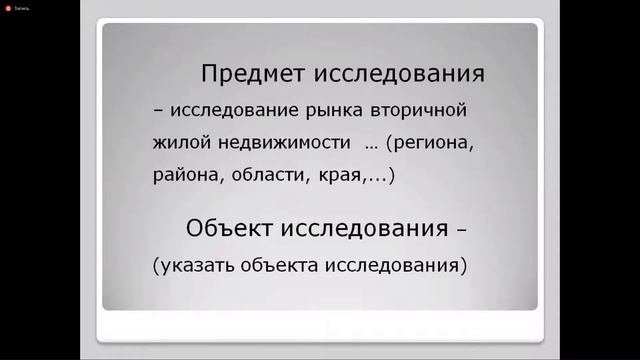 Запись

Предмет исследования
– исследование рынка вторичной жилой недвижимости … (региона, района, области, края,...)

Объект исследования –
(указать объекта исследования)